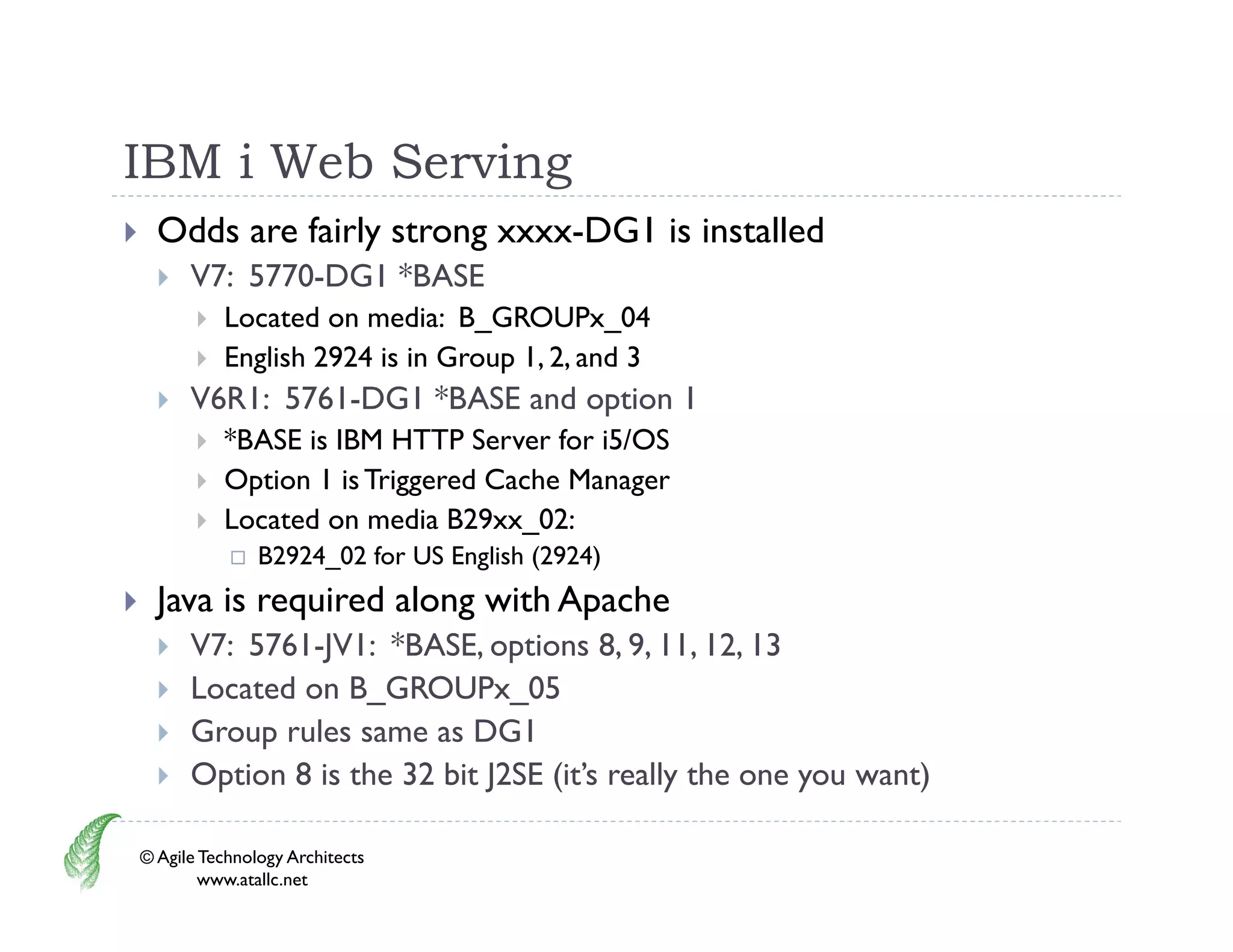 IBM i Web Serving

Odds are fairly strong xxxx-DG1 is installed

V7: 5770-DG1 *BASE

Located on media: B_GROUPx_04

English 2924 is in Group 1, 2, and 3

V6R1: 5761-DG1 *BASE and option 1

*BASE is IBM HTTP Server for i5/OS

Option 1 is Triggered Cache Manager

Located on media B29xx_02:

B2924_02 for US English (2924)

Java is required along with Apache

V7: 5761-JV1: *BASE, options 8, 9, 11, 12, 13

Located on B_GROUPx_05

Group rules same as DG1

Option 8 is the 32 bit J2SE (it's really the one you want)

© Agile Technology Architects
www.atallc.net